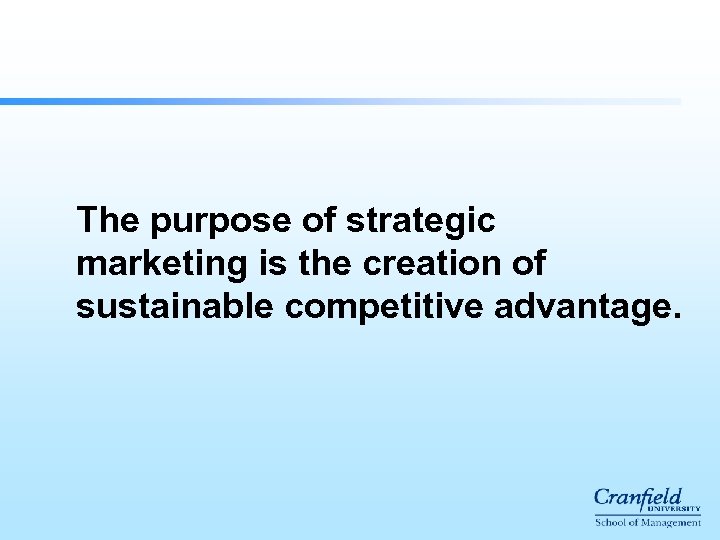 The purpose of strategic marketing is the creation of sustainable competitive advantage.

Cranfield
UNIVERSITY
School of Management